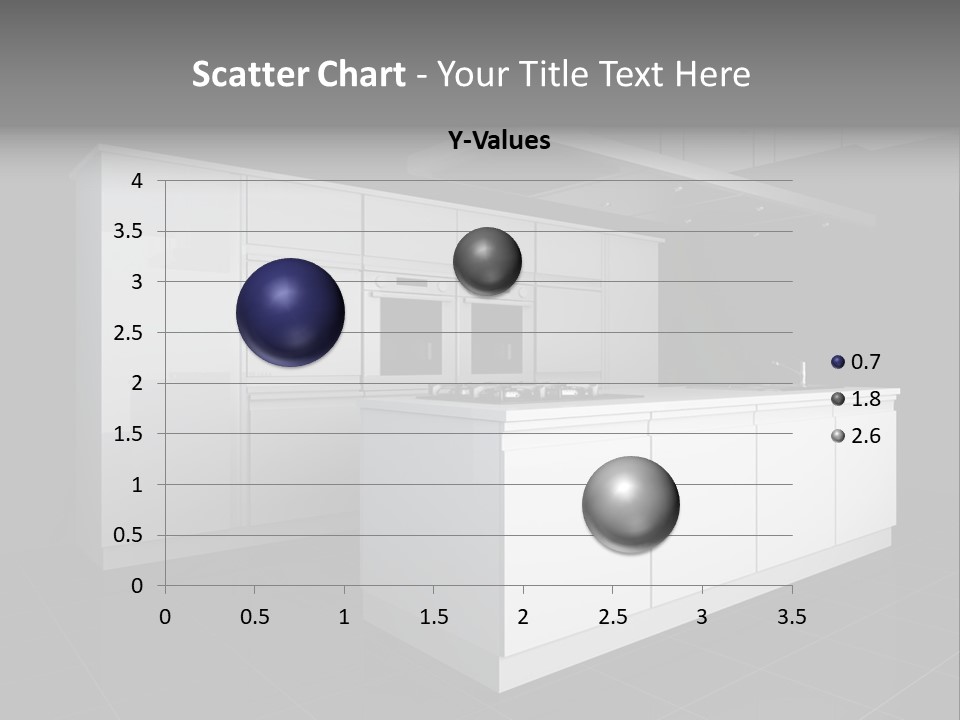 Scatter Chart - Your Title Text Here

Y-Values

4
3.5
3
2.5
2
1.5
1
0.5
0

0 0.5 1 1.5 2 2.5 3 3.5

0.7
1.8
2.6